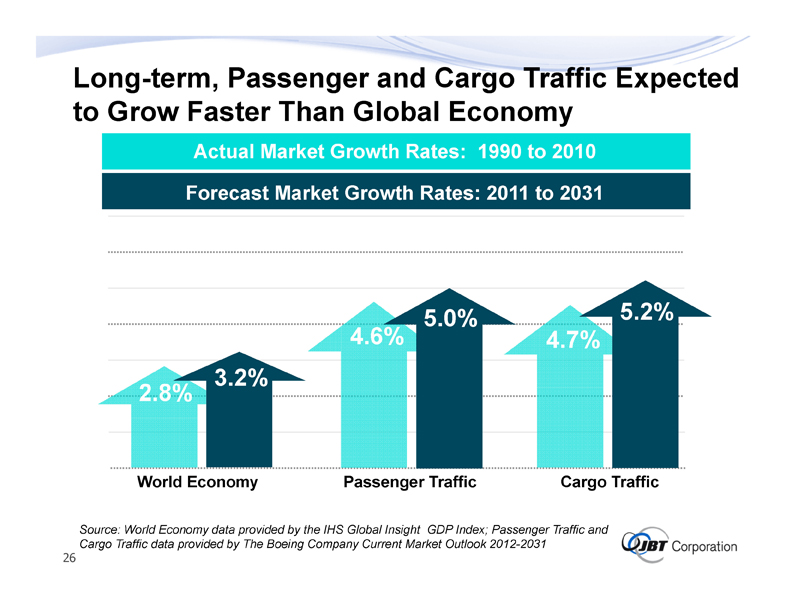 Long-term, Passenger and Cargo Traffic Expected to Grow Faster Than Global Economy

Actual Market Growth Rates: 1990 to 2010

Forecast Market Growth Rates: 2011 to 2031

2.8%
3.2%
4.6%
5.0%
4.7%
5.2%

World Economy
Passenger Traffic
Cargo Traffic

Source: World Economy data provided by the IHS Global Insight GDP Index; Passenger Traffic and Cargo Traffic data provided by The Boeing Company Current Market Outlook 2012-2031

26

JBT Corporation